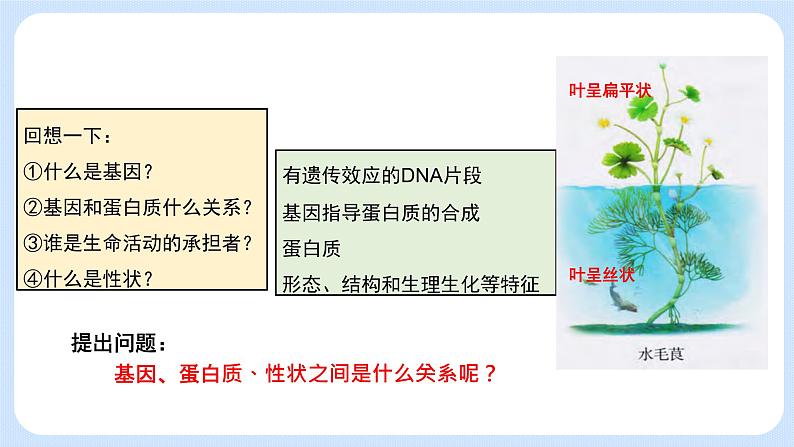 回想一下：
①什么是基因？
②基因和蛋白质什么关系？
③谁是生命活动的承担者？
④什么是性状？

有遗传效应的DNA片段
基因指导蛋白质的合成
蛋白质
形态、结构和生理生化等特征

叶呈扁平状
叶呈丝状
水毛茛

提出问题：
基因、蛋白质、性状之间是什么关系呢？